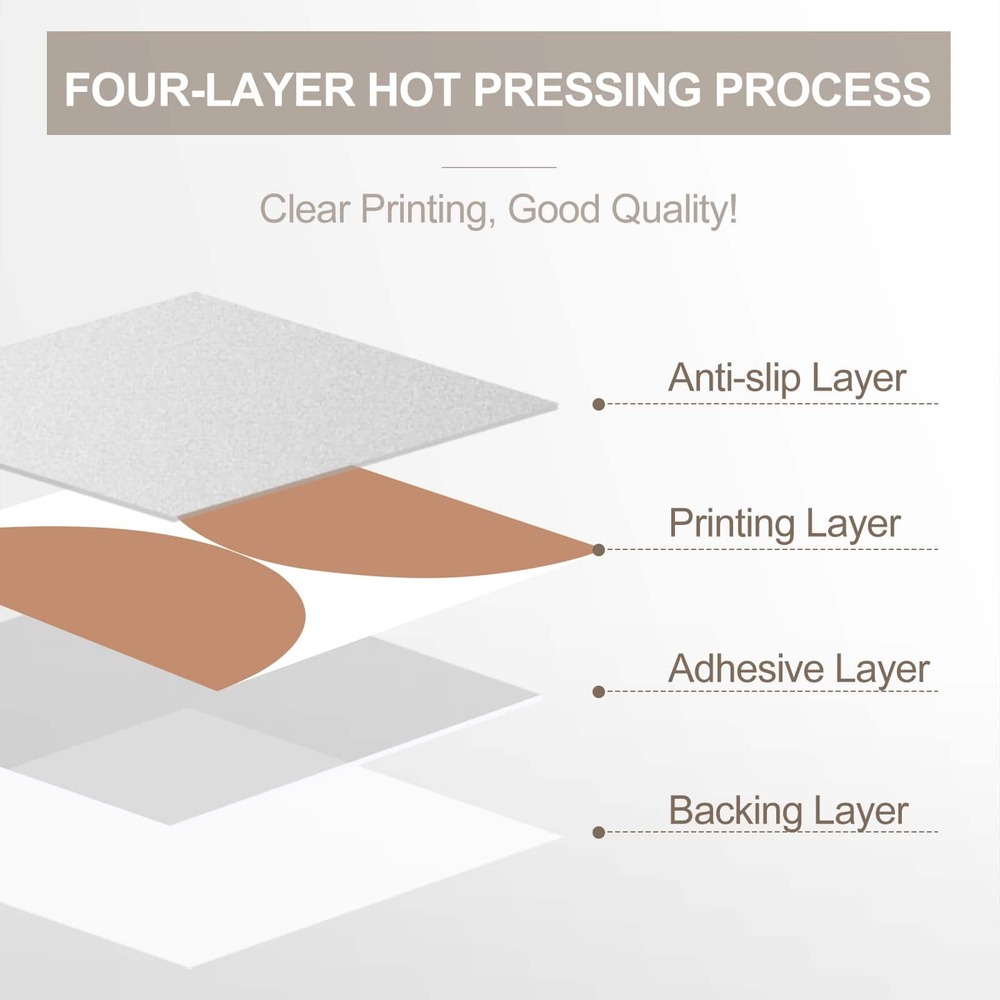 FOUR-LAYER HOT PRESSING PROCESS

Clear Printing, Good Quality!

Anti-slip Layer

Printing Layer

Adhesive Layer

Backing Layer